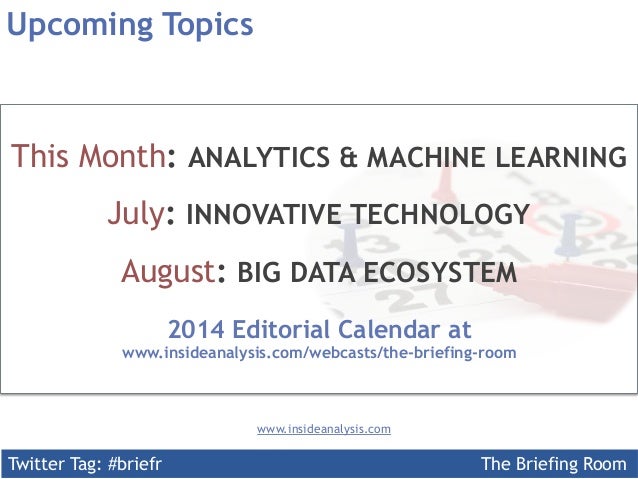 Upcoming Topics

This Month: ANALYTICS & MACHINE LEARNING

July: INNOVATIVE TECHNOLOGY

August: BIG DATA ECOSYSTEM

2014 Editorial Calendar at
www.insideanalysis.com/webcasts/the-briefing-room

www.insideanalysis.com

Twitter Tag: #briefr

The Briefing Room